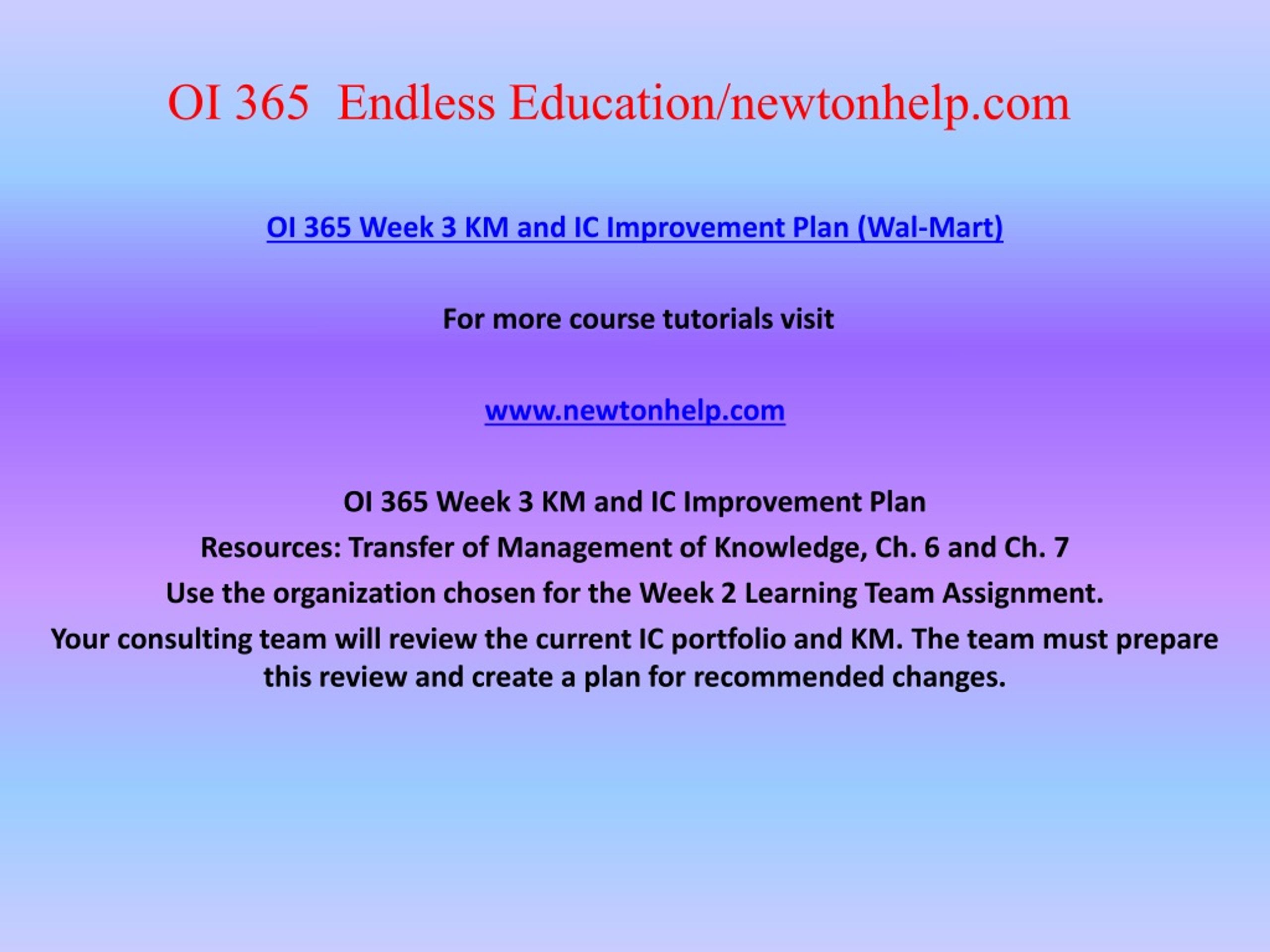 OI 365 Endless Education/newtonhelp.com

OI 365 Week 3 KM and IC Improvement Plan (Wal-Mart)

For more course tutorials visit

www.newtonhelp.com

OI 365 Week 3 KM and IC Improvement Plan

Resources: Transfer of Management of Knowledge, Ch. 6 and Ch. 7

Use the organization chosen for the Week 2 Learning Team Assignment.

Your consulting team will review the current IC portfolio and KM. The team must prepare this review and create a plan for recommended changes.